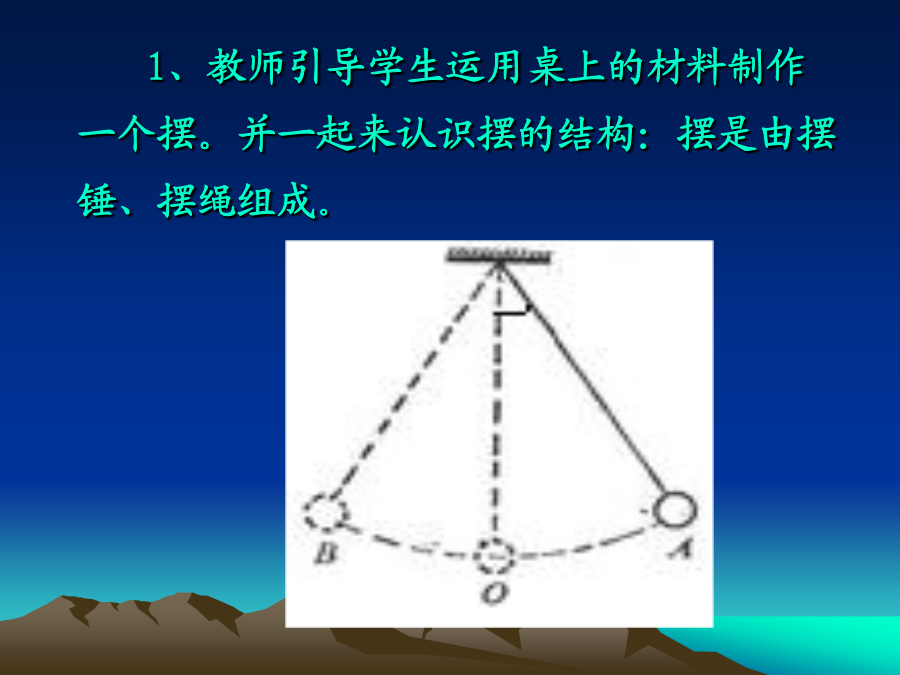 1、教师引导学生运用桌上的材料制作一个摆。并一起来认识摆的结构：摆是由摆锤、摆绳组成。

B

O

A